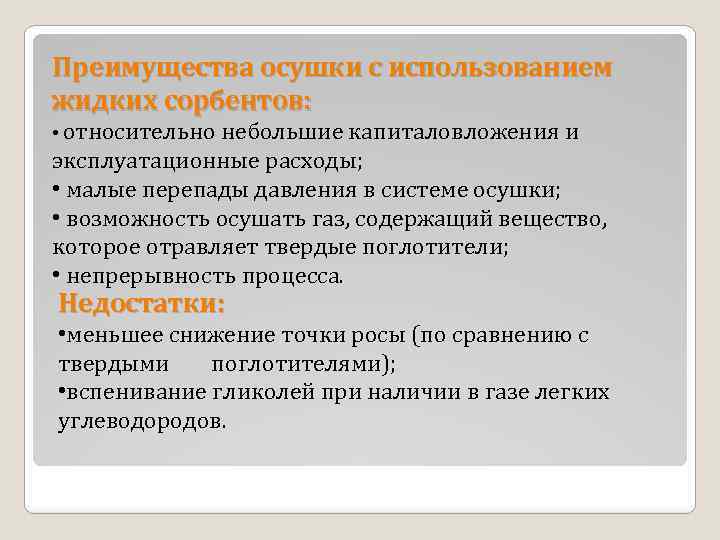 Преимущества осушки с использованием жидких сорбентов:

• относительно небольшие капиталовложения и эксплуатационные расходы;
• малые перепады давления в системе осушки;
• возможность осушать газ, содержащий вещество, которое отравляет твердые поглотители;
• непрерывность процесса.

Недостатки:

•меньшее снижение точки росы (по сравнению с твердыми поглотителями);
•вспенивание гликолей при наличии в газе легких углеводородов.